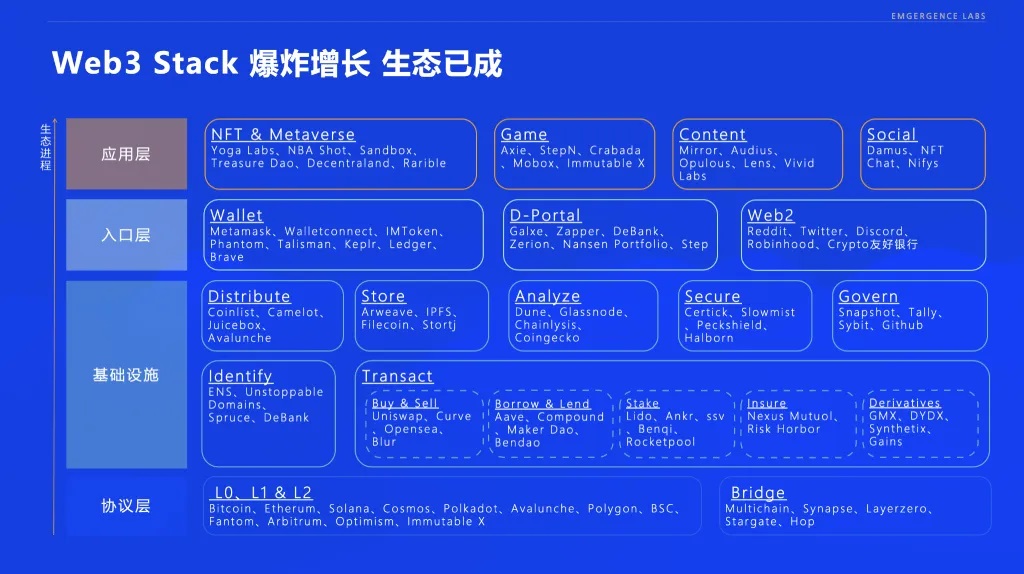 EMERGENCE LABS

Web3 Stack 爆炸增长 生态已成

生态进程

应用层

NFT & Metaverse
Yoga Labs、NBA Shot、Sandbox、Treasure Dao、Decentraland、Rarible

Game
Axie、StepN、Crabada、Mobox、Immutable X

Content
Mirror、Audius、Opulous、Lens、Vivid Labs

Social
Damus、NFT Chat、Nifys

入口层

Wallet
Metamask、Walletconnect、IMToken、Phantom、Talisman、Keplr、Ledger、Brave

D-Portal
Galxe、Zapper、DeBank、Zerion、Nansen Portfolio、Step

Web2
Reddit、Twitter、Discord、Robinhood、Crypto友好银行

基础设施

Distribute
Coinlist、Camelot、Juicebox、Avalunche

Store
Arweave、IPFS、Filecoin、Stortj

Analyze
Dune、Glassnode、Chainlysis、Coingecko

Secure
Certick、Slowmist、Peckshield、Halborn

Govern
Snapshot、Tally、Sybit、Github

Identify
ENS、Unstoppable Domains、Spruce、DeBank

Transact

Buy & Sell
Uniswap、Curve、Opensea、Blur

Borrow & Lend
Aave、Compound、Maker Dao、Bendao

Stake
Lido、Ankr、ssv、Benqi、Rocketpool

Insure
Nexus Mutuol、Risk Horbor

Derivatives
GMX、DYDX、Synthetix、Gains

协议层

L0、L1 & L2
Bitcoin、Etherum、Solana、Cosmos、Polkadot、Avalunche、Polygon、BSC、Fantom、Arbitrum、Optimism、Immutable X

Bridge
Multichain、Synapse、Layerzero、Stargate、Hop